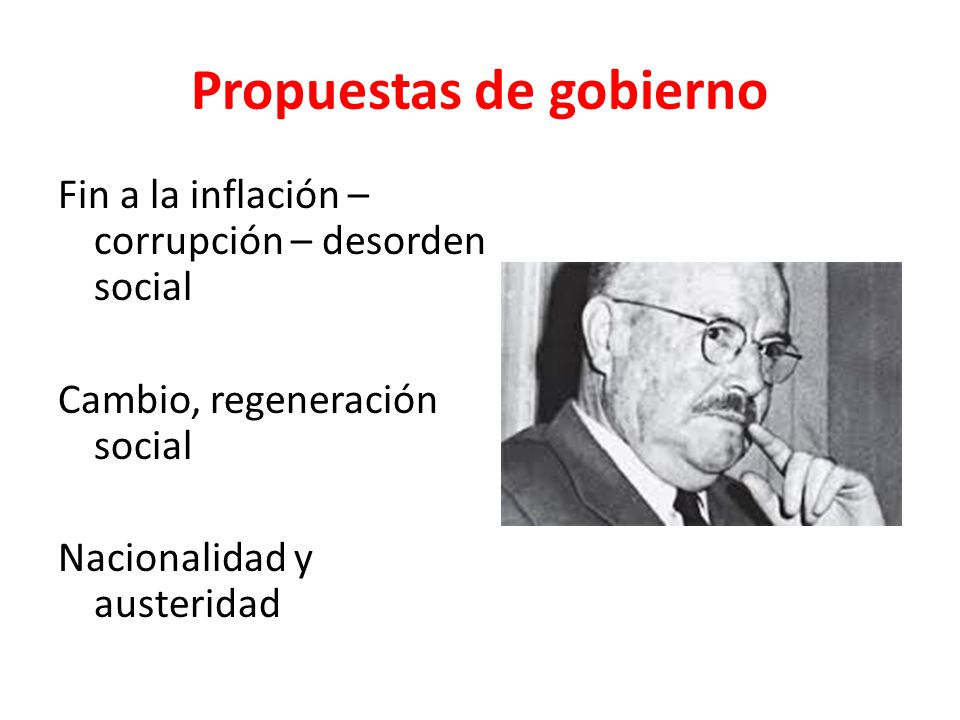 Propuestas de gobierno

Fin a la inflación – corrupción – desorden social

Cambio, regeneración social

Nacionalidad y austeridad